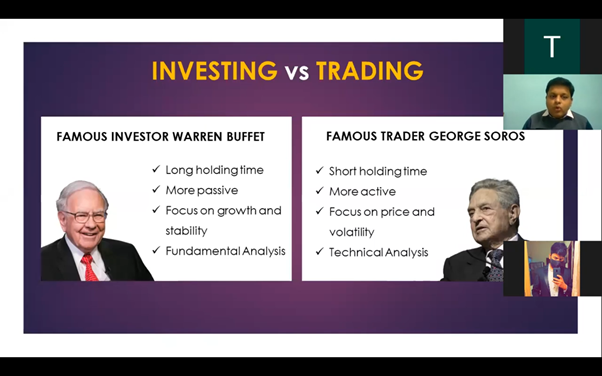 T

INVESTING vs TRADING

FAMOUS INVESTOR WARREN BUFFET

✓ Long holding time
✓ More passive
✓ Focus on growth and stability
✓ Fundamental Analysis

FAMOUS TRADER GEORGE SOROS

✓ Short holding time
✓ More active
✓ Focus on price and volatility
✓ Technical Analysis